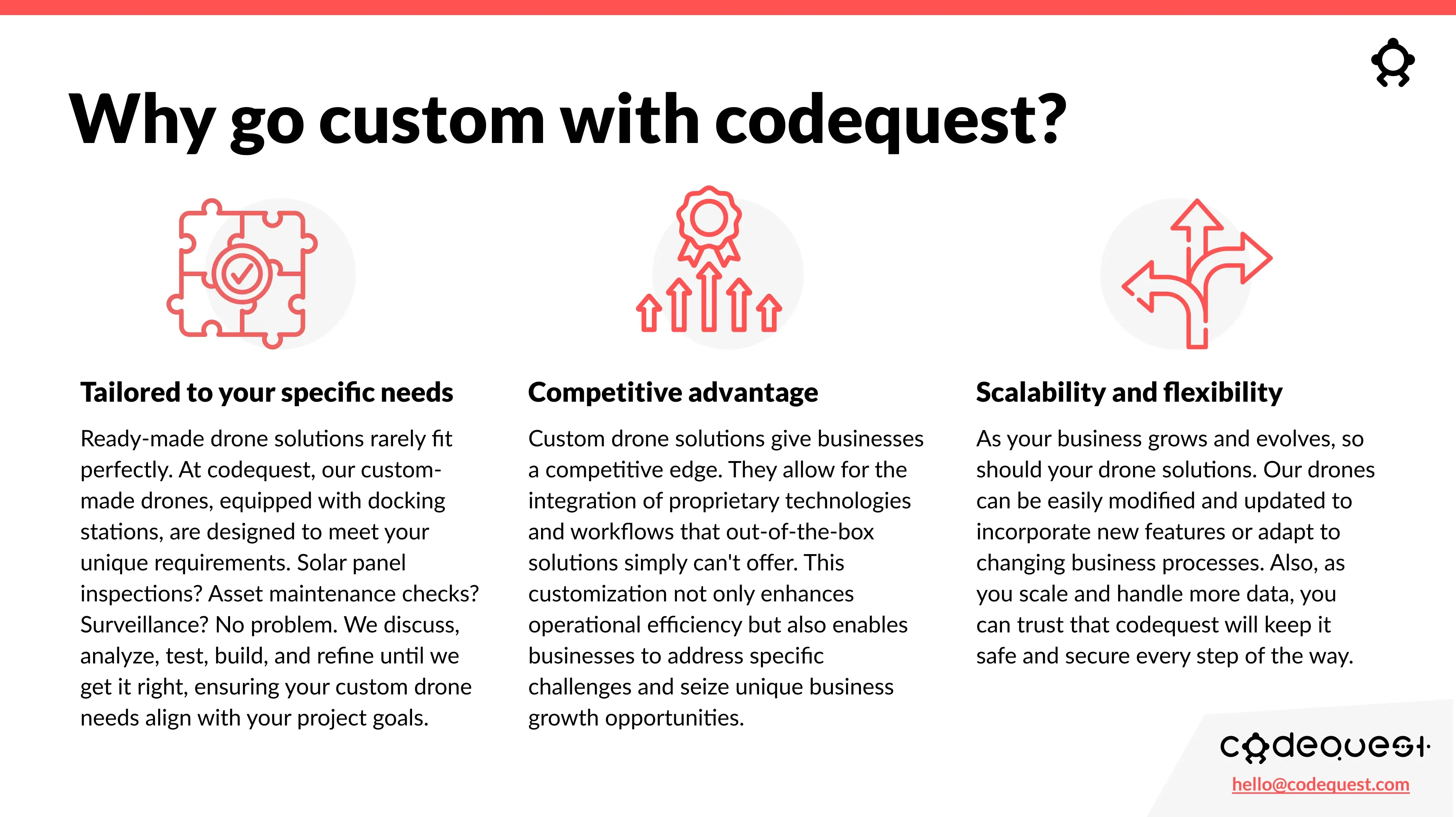 Why go custom with codequest?

Tailored to your specific needs

Ready-made drone solutions rarely fit perfectly. At codequest, our custom-made drones, equipped with docking stations, are designed to meet your unique requirements. Solar panel inspections? Asset maintenance checks? Surveillance? No problem. We discuss, analyze, test, build, and refine until we get it right, ensuring your custom drone needs align with your project goals.

Competitive advantage

Custom drone solutions give businesses a competitive edge. They allow for the integration of proprietary technologies and workflows that out-of-the-box solutions simply can't offer. This customization not only enhances operational efficiency but also enables businesses to address specific challenges and seize unique business growth opportunities.

Scalability and flexibility

As your business grows and evolves, so should your drone solutions. Our drones can be easily modified and updated to incorporate new features or adapt to changing business processes. Also, as you scale and handle more data, you can trust that codequest will keep it safe and secure every step of the way.

codequest
hello@codequest.com